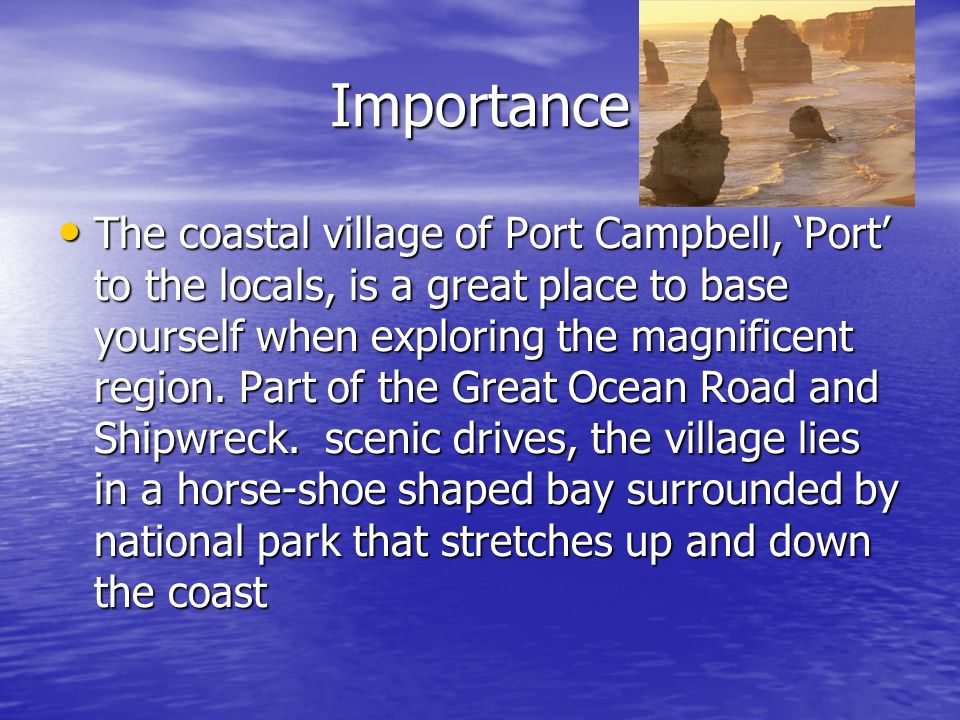 Importance

• The coastal village of Port Campbell, ‘Port’ to the locals, is a great place to base yourself when exploring the magnificent region. Part of the Great Ocean Road and Shipwreck. scenic drives, the village lies in a horse-shoe shaped bay surrounded by national park that stretches up and down the coast